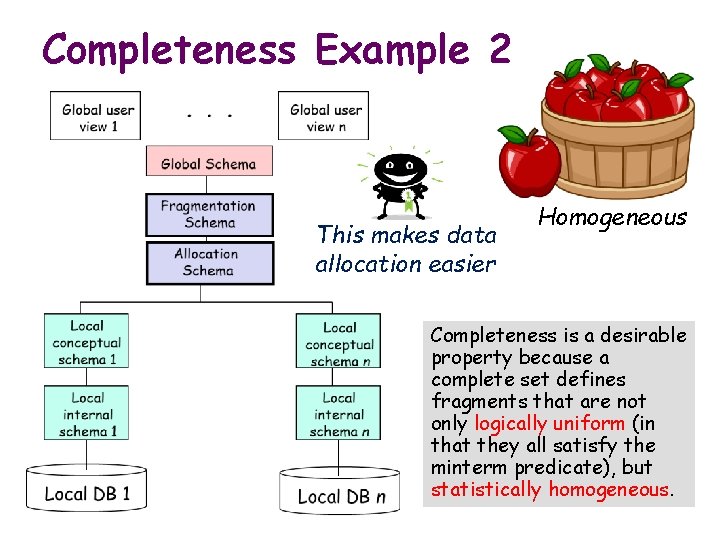 Completeness Example 2

Global user view 1

. . .

Global user view n

Global Schema

Fragmentation Schema

Allocation Schema

Local conceptual schema 1

Local internal schema 1

Local DB 1

Local conceptual schema n

Local internal schema n

Local DB n

This makes data allocation easier

Homogeneous

Completeness is a desirable property because a complete set defines fragments that are not only logically uniform (in that they all satisfy the minterm predicate), but statistically homogeneous.